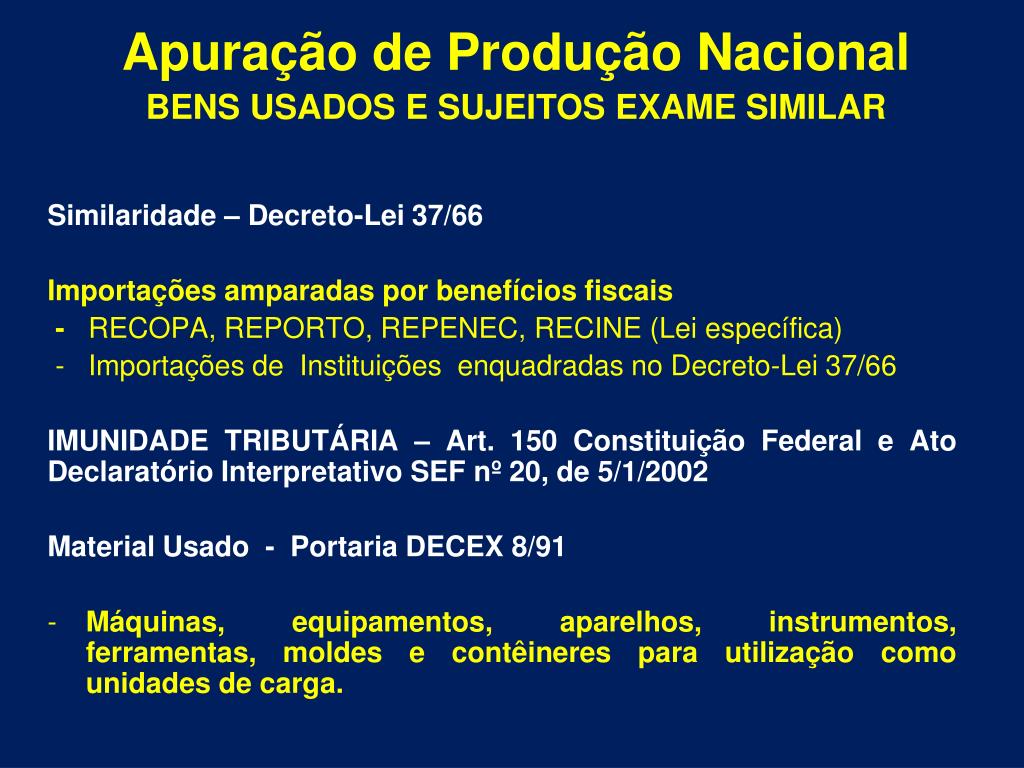 Apuração de Produção Nacional
BENS USADOS E SUJEITOS EXAME SIMILAR

Similaridade – Decreto-Lei 37/66

Importações amparadas por benefícios fiscais
- RECOPA, REPORTO, REPENEC, RECINE (Lei específica)
- Importações de Instituições enquadradas no Decreto-Lei 37/66

IMUNIDADE TRIBUTÁRIA – Art. 150 Constituição Federal e Ato Declaratório Interpretativo SEF nº 20, de 5/1/2002

Material Usado - Portaria DECEX 8/91

- Máquinas, equipamentos, aparelhos, instrumentos, ferramentas, moldes e contêineres para utilização como unidades de carga.